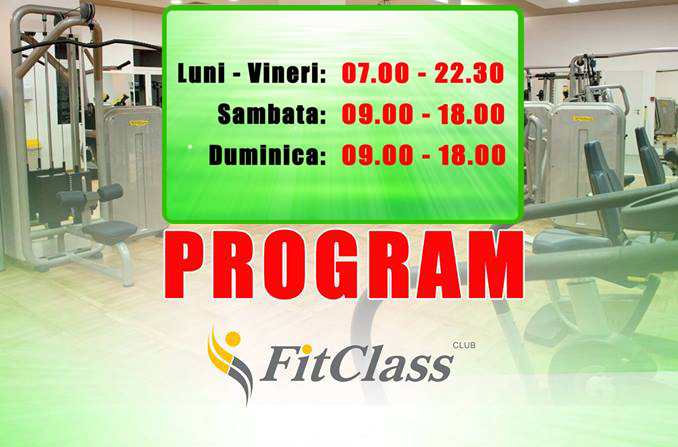 Luni - Vineri: 07.00 - 22.30
Sambata: 09.00 - 18.00
Duminica: 09.00 - 18.00

PROGRAM

FitClass CLUB